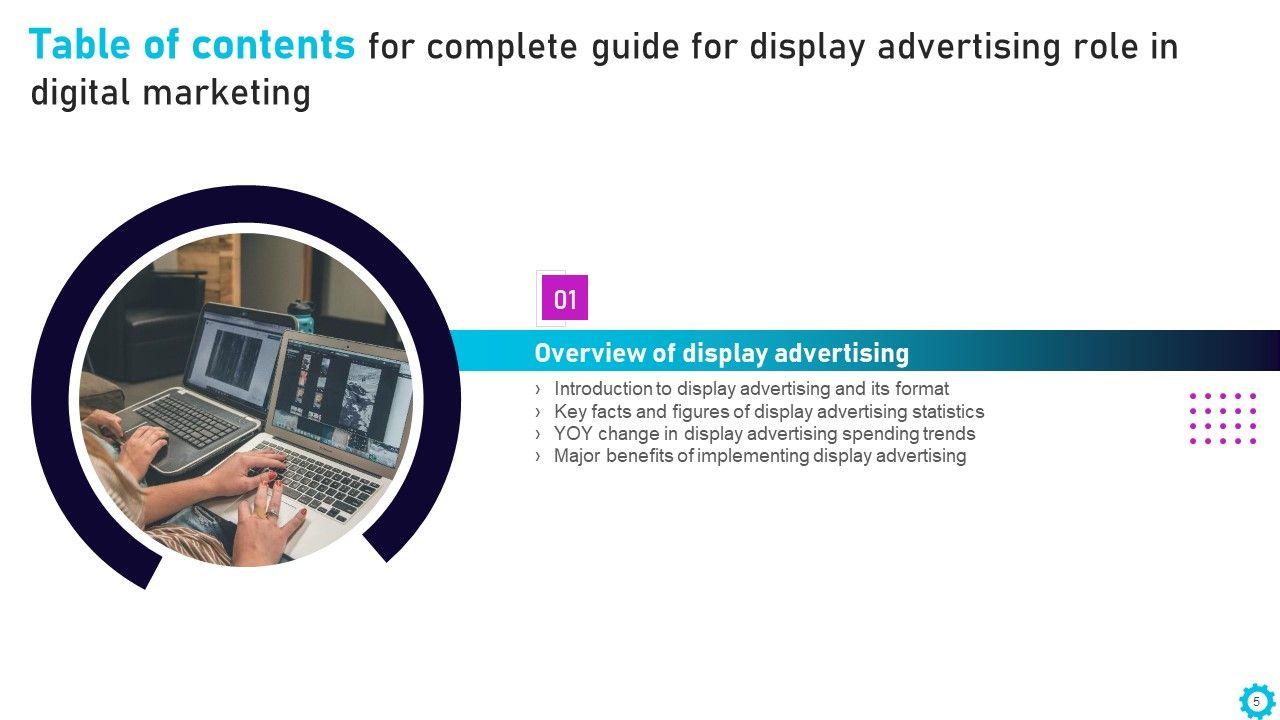 Table of contents for complete guide for display advertising role in digital marketing

01

Overview of display advertising

› Introduction to display advertising and its format
› Key facts and figures of display advertising statistics
› YOY change in display advertising spending trends
› Major benefits of implementing display advertising

5